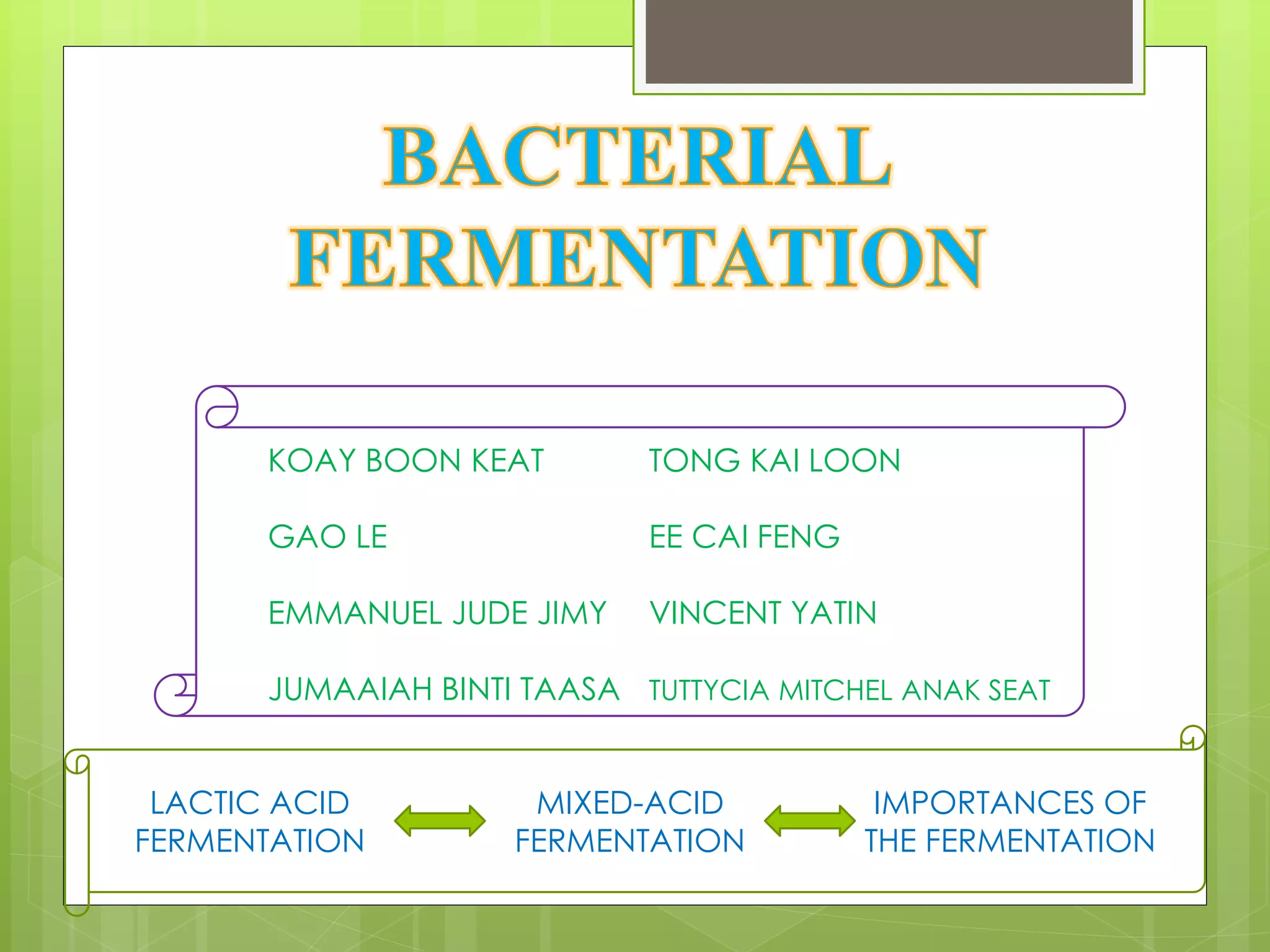 BACTERIAL FERMENTATION

KOAY BOON KEAT
GAO LE
EMMANUEL JUDE JIMY
JUMAAIAH BINTI TAASA

TONG KAI LOON
EE CAI FENG
VINCENT YATIN
TUTTYCIA MITCHEL ANAK SEAT

LACTIC ACID FERMENTATION

MIXED-ACID FERMENTATION

IMPORTANCES OF THE FERMENTATION